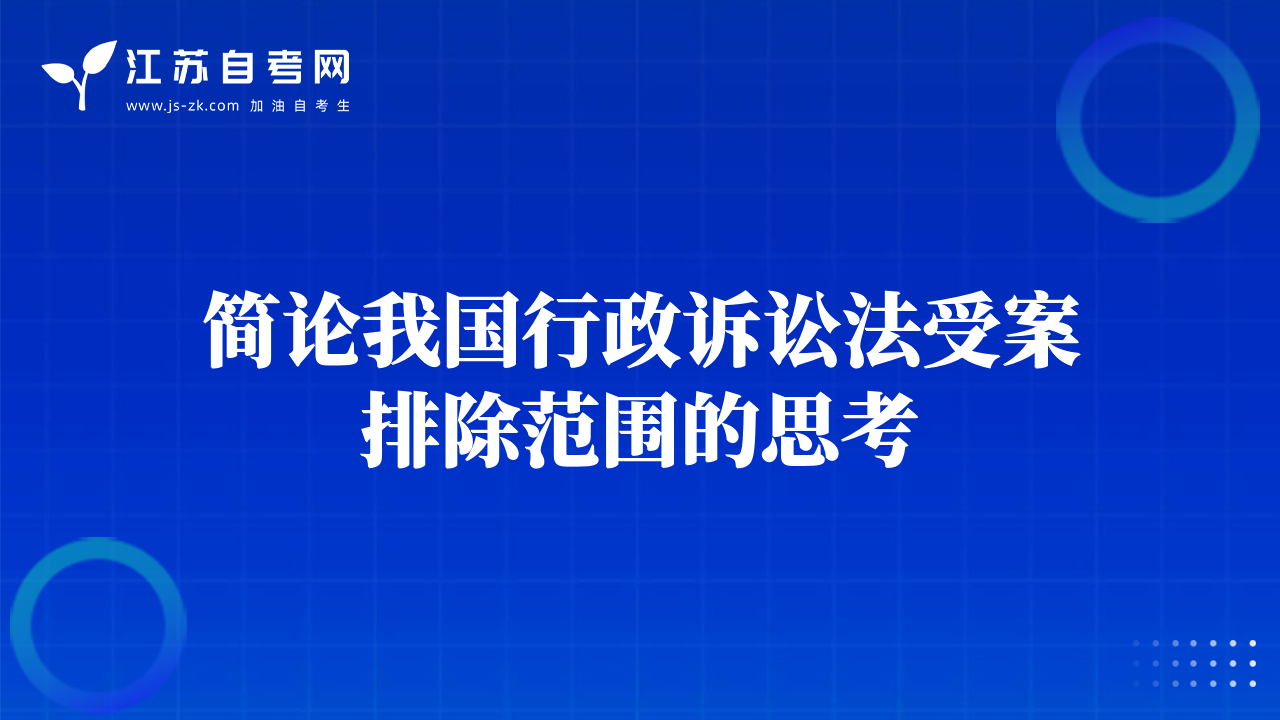 江苏自考网
www.js-zk.com 加油自考生

简论我国行政诉讼法受案排除范围的思考